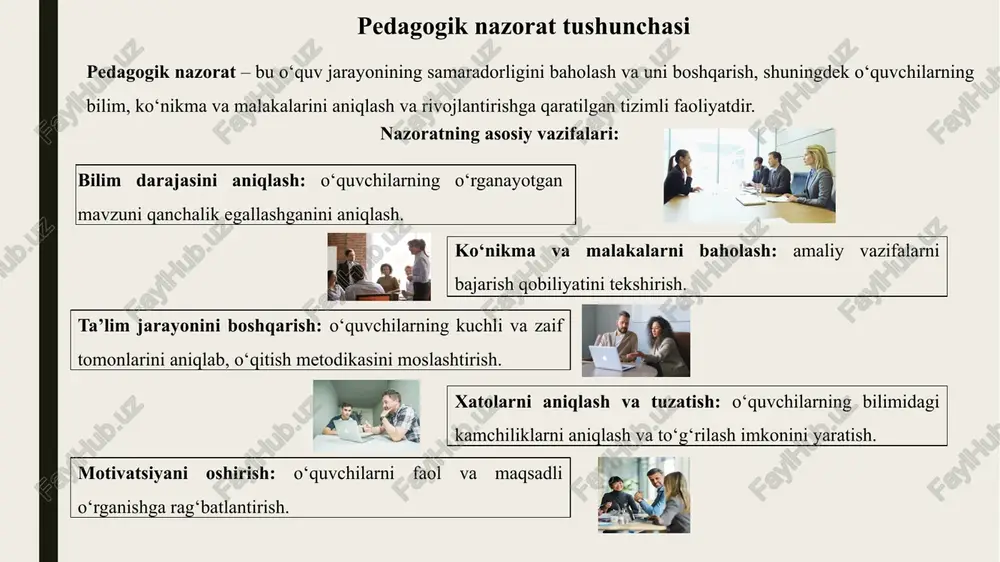 Pedagogik nazorat tushunchasi

Pedagogik nazorat – bu o‘quv jarayonining samaradorligini baholash va uni boshqarish, shuningdek o‘quvchilarning bilim, ko‘nikma va malakalarini aniqlash va rivojlantirishga qaratilgan tizimli faoliyatdir.

Nazoratning asosiy vazifalari:

Bilim darajasini aniqlash: o‘quvchilarning o‘rganayotgan mavzuni qanchalik egallashganini aniqlash.

Ko‘nikma va malakalarni baholash: amaliy vazifalarni bajarish qobiliyatini tekshirish.

Ta’lim jarayonini boshqarish: o‘quvchilarning kuchli va zaif tomonlarini aniqlab, o‘qitish metodikasini moslashtirish.

Xatolarni aniqlash va tuzatish: o‘quvchilarning bilimidagi kamchiliklarni aniqlash va to‘g‘rilash imkonini yaratish.

Motivatsiyani oshirish: o‘quvchilarni faol va maqsadli o‘rganishga rag‘batlantirish.

FaylHub.uz